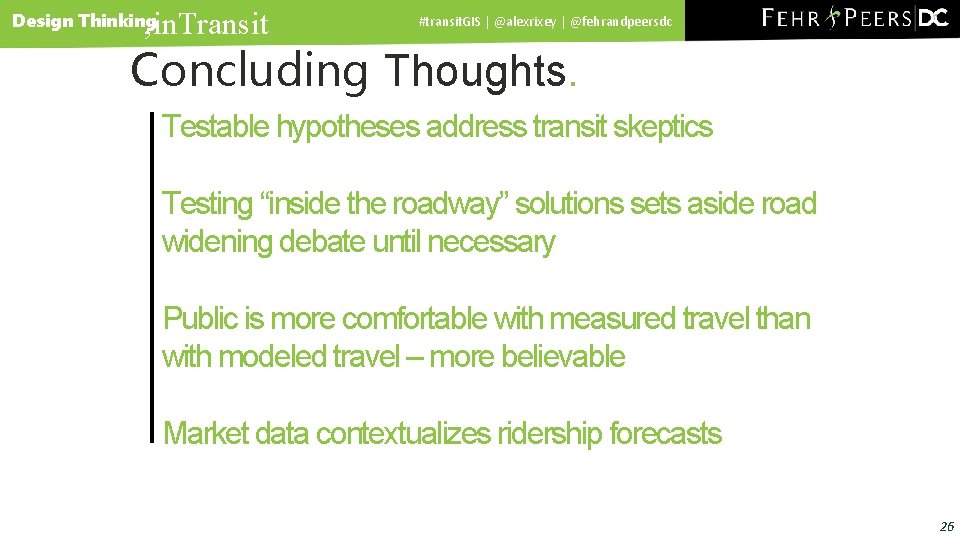 Design Thinking in Transit

#transitGIS | @alexrixey | @fehrandpeersdc

FEHR PEERS DC

Concluding Thoughts.

Testable hypotheses address transit skeptics

Testing “inside the roadway” solutions sets aside road widening debate until necessary

Public is more comfortable with measured travel than with modeled travel – more believable

Market data contextualizes ridership forecasts

26